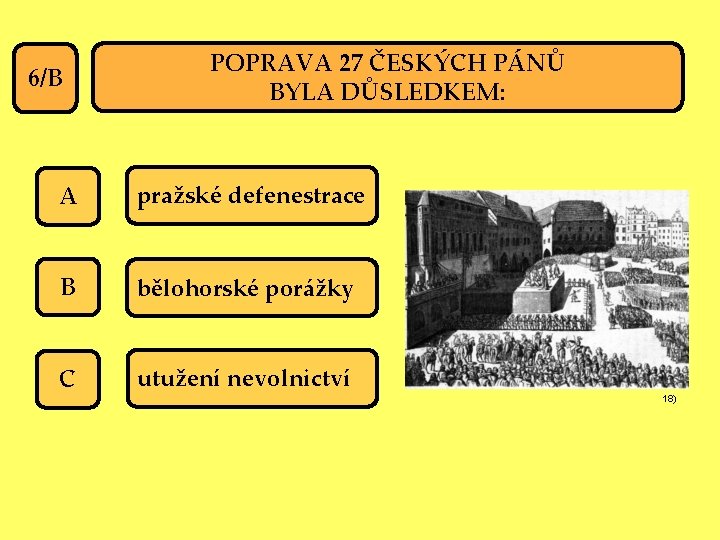 6/B

POPRAVA 27 ČESKÝCH PÁNŮ BYLA DŮSLEDKEM:

A

pražské defenestrace

B

bělohorské porážky

C

utužení nevolnictví

18)